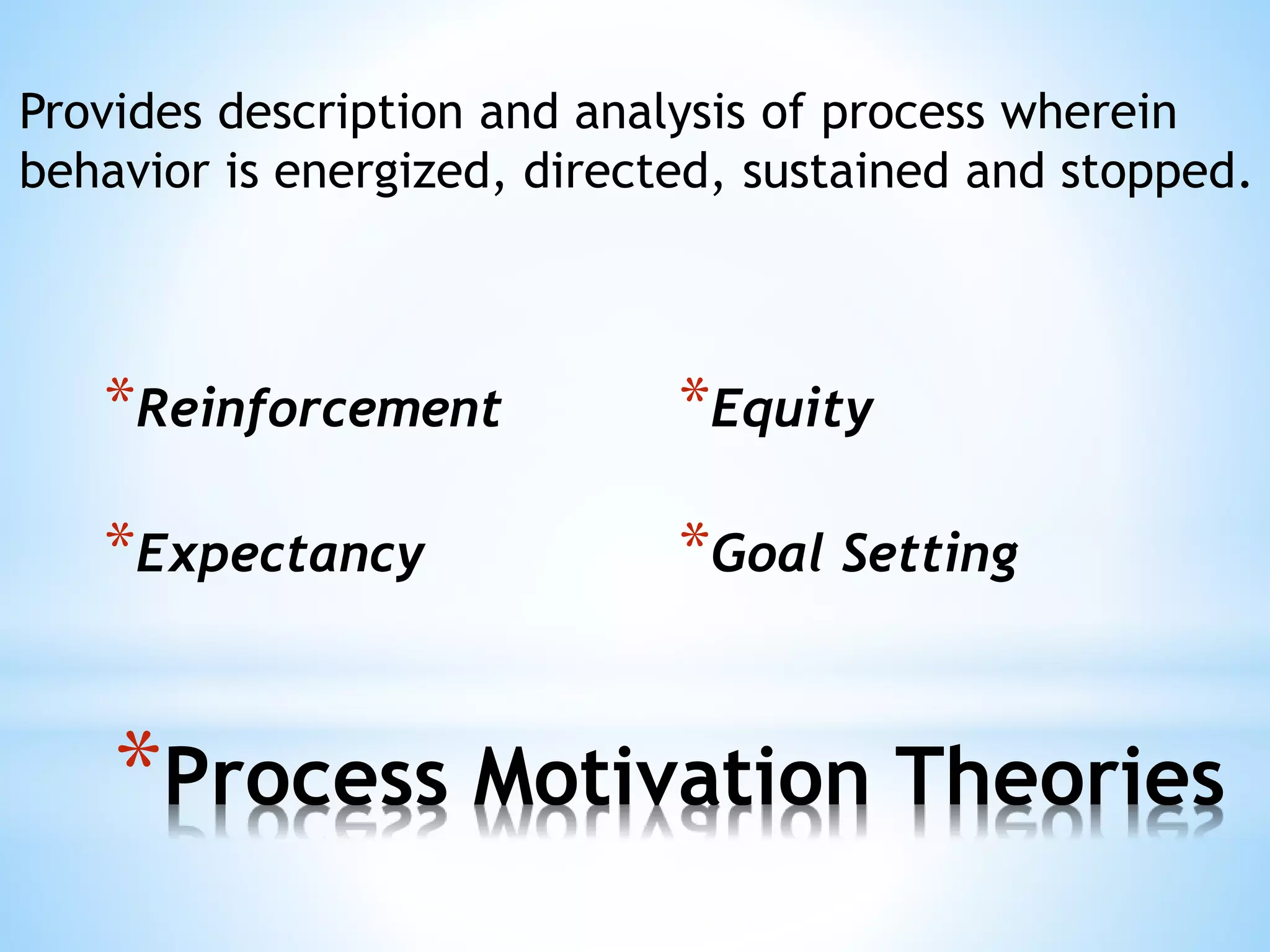 Provides description and analysis of process wherein behavior is energized, directed, sustained and stopped.

*Reinforcement

*Expectancy

*Equity

*Goal Setting

*Process Motivation Theories